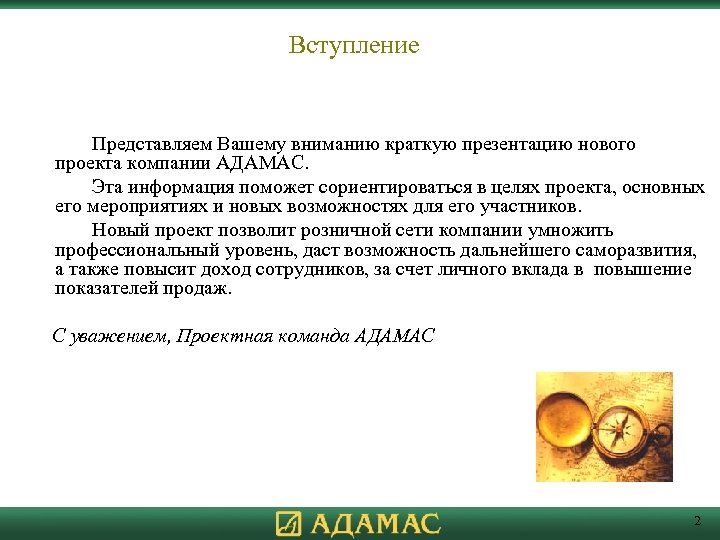 Вступление

Представляем Вашему вниманию краткую презентацию нового проекта компании АДАМАС.

Эта информация поможет сориентироваться в целях проекта, основных его мероприятиях и новых возможностях для его участников.

Новый проект позволит розничной сети компании умножить профессиональный уровень, даст возможность дальнейшего саморазвития, а также повысит доход сотрудников, за счет личного вклада в повышение показателей продаж.

С уважением, Проектная команда АДАМАС

АДАМАС

2